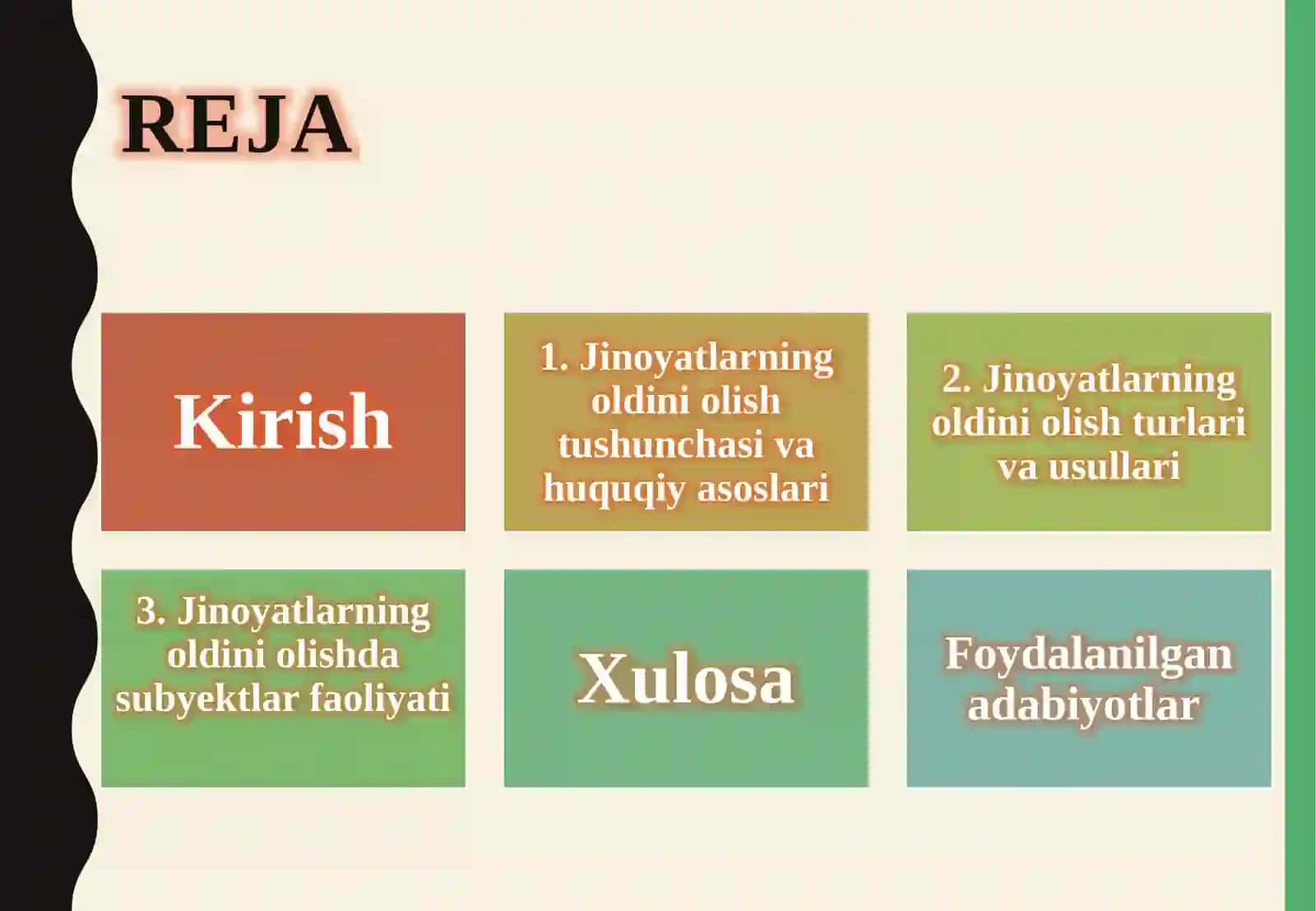 REJA

Kirish

1. Jinoyatlarning oldini olish tushunchasi va huquqiy asoslari

2. Jinoyatlarning oldini olish turlari va usullari

3. Jinoyatlarning oldini olishda subyektlar faoliyati

Xulosa

Foydalanilgan adabiyotlar